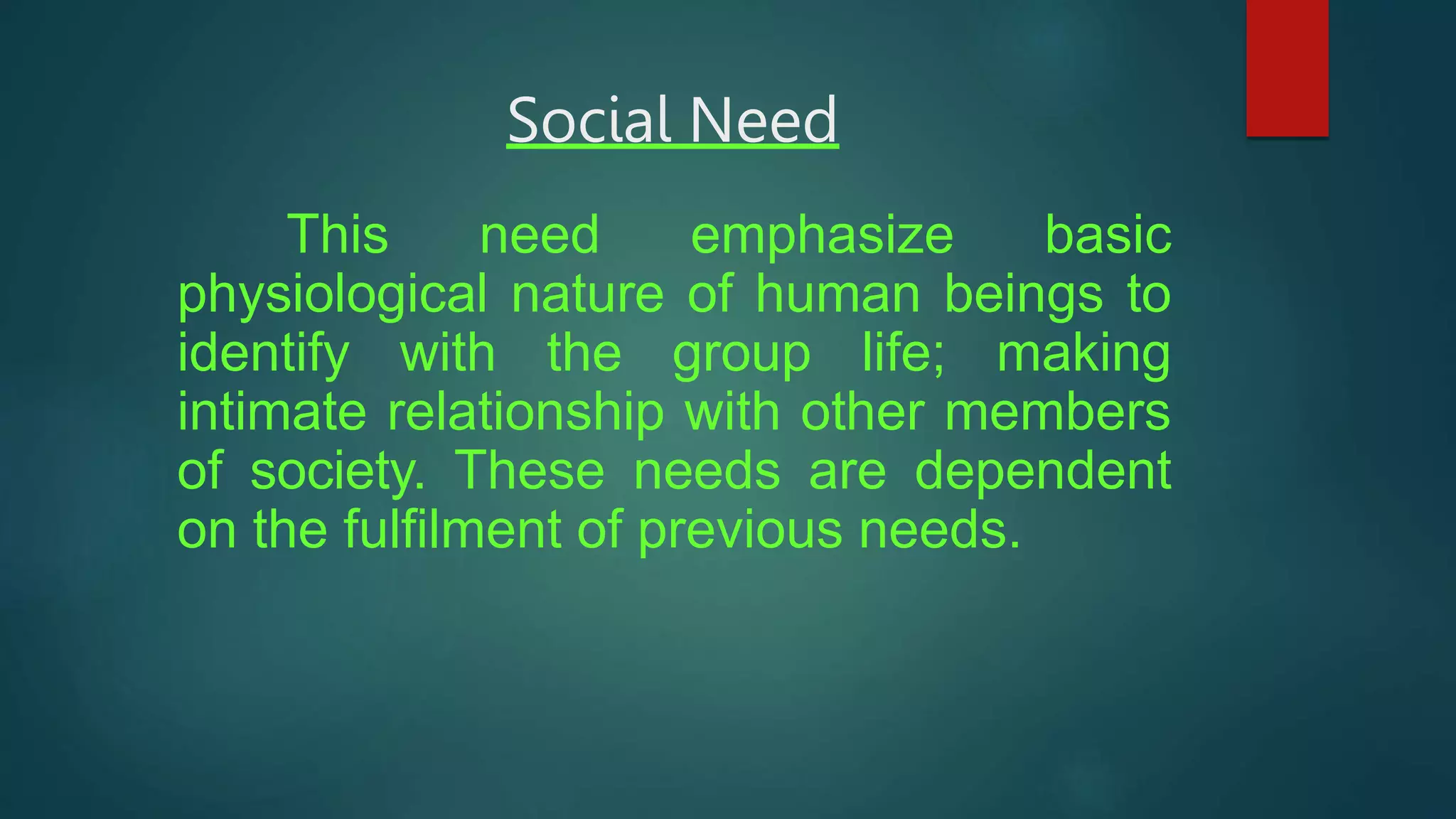 Social Need

This need emphasize basic physiological nature of human beings to identify with the group life; making intimate relationship with other members of society. These needs are dependent on the fulfilment of previous needs.